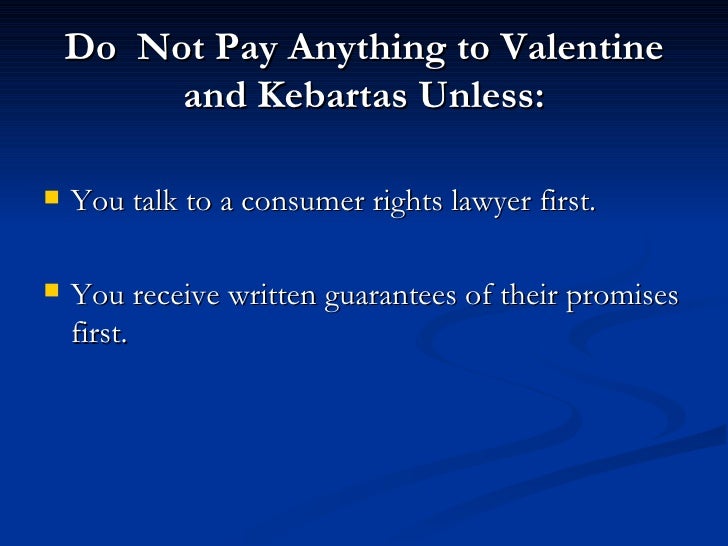 Do Not Pay Anything to Valentine and Kebartas Unless:

You talk to a consumer rights lawyer first.

You receive written guarantees of their promises first.